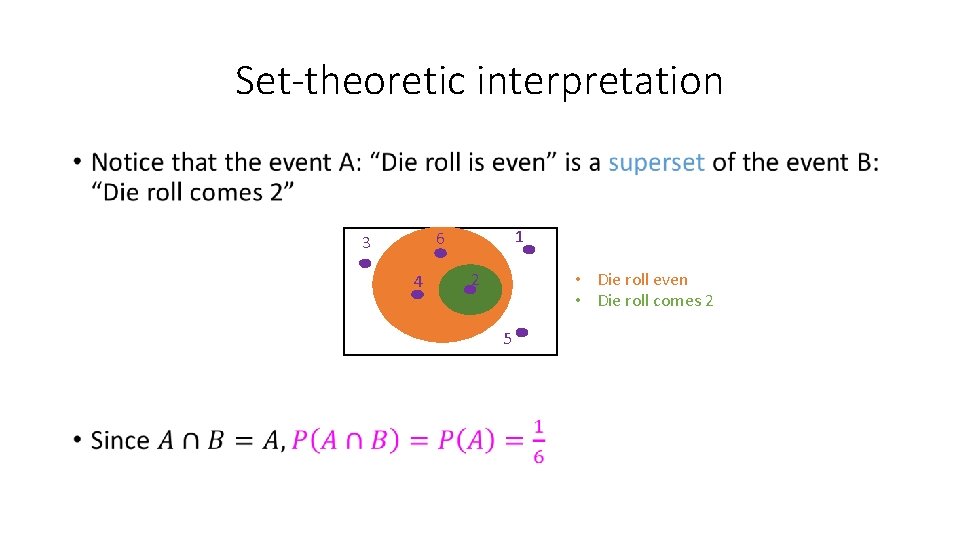 Set-theoretic interpretation

• Notice that the event A: “Die roll is even” is a superset of the event B: “Die roll comes 2”

3
6
1
4
2
5

• Die roll even
• Die roll comes 2

• Since $A \cap B = A$, $P(A \cap B) = P(A) = \frac{1}{6}$